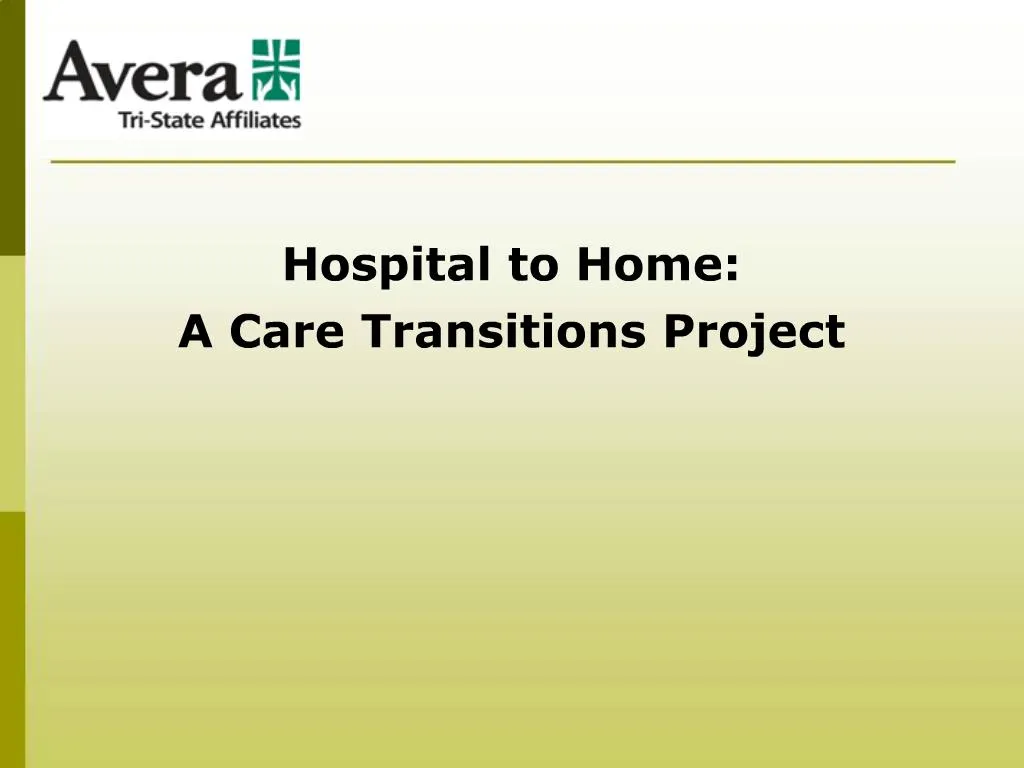 Avera
Tri-State Affiliates

Hospital to Home:
A Care Transitions Project